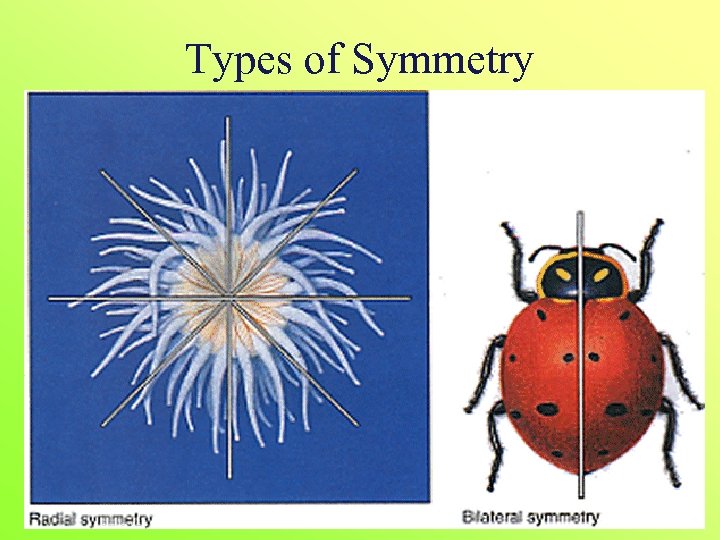 Types of Symmetry

Radial symmetry

Bilateral symmetry